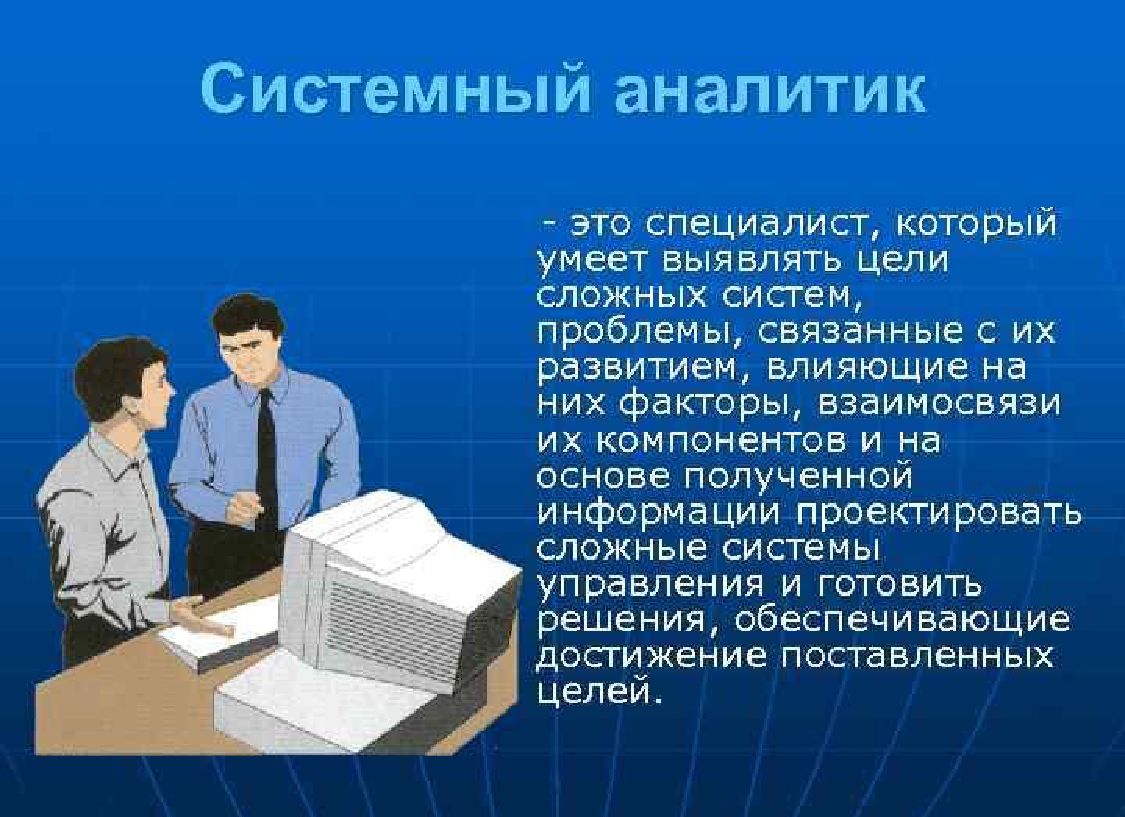 Системный аналитик

- это специалист, который умеет выявлять цели сложных систем, проблемы, связанные с их развитием, влияющие на них факторы, взаимосвязи их компонентов и на основе полученной информации проектировать сложные системы управления и готовить решения, обеспечивающие достижение поставленных целей.